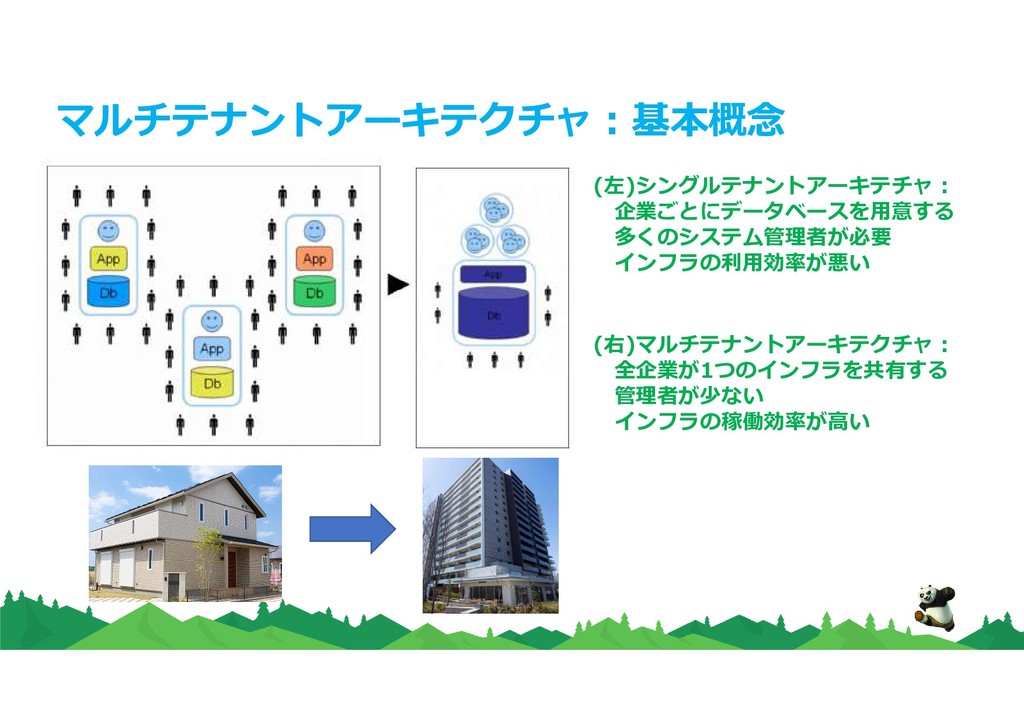 マルチテナントアーキテクチャ：基本概念

App
Db

App
Db

App
Db

App
Db

(左)シングルテナントアーキテチャ：
企業ごとにデータベースを用意する
多くのシステム管理者が必要
インフラの利用効率が悪い

(右)マルチテナントアーキテクチャ：
全企業が1つのインフラを共有する
管理者が少ない
インフラの稼働効率が高い